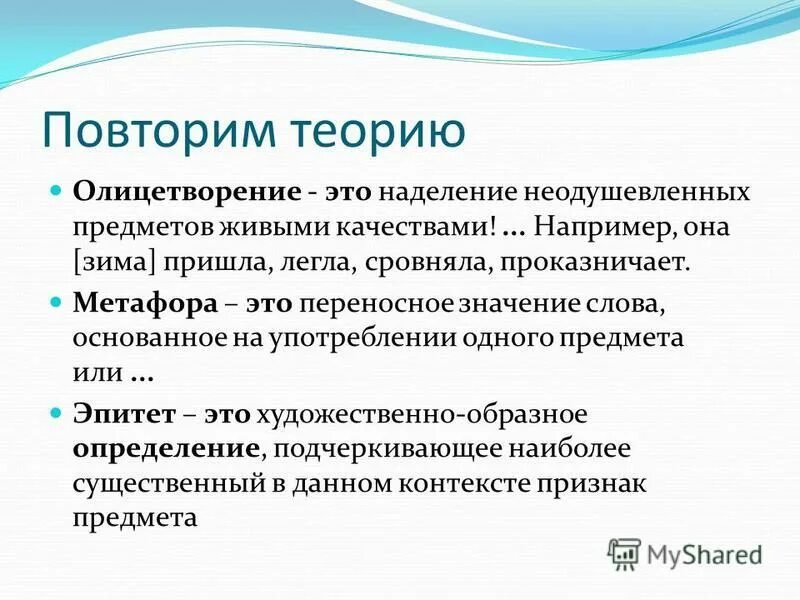 Повторим теорию

Олицетворение - это наделение неодушевленных предметов живыми качествами! … Например, она [зима] пришла, легла, сровняла, проказничает.

Метафора – это переносное значение слова, основанное на употреблении одного предмета или …

Эпитет – это художественно-образное определение, подчеркивающее наиболее существенный в данном контексте признак предмета

MyShared